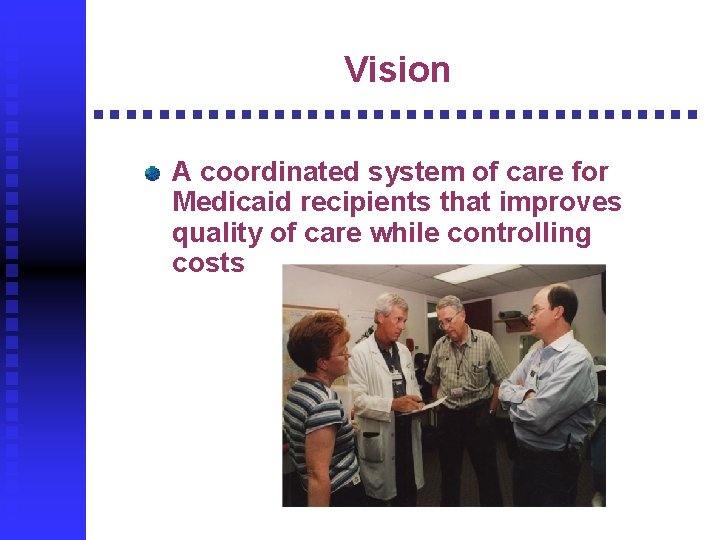 Vision

A coordinated system of care for Medicaid recipients that improves quality of care while controlling costs